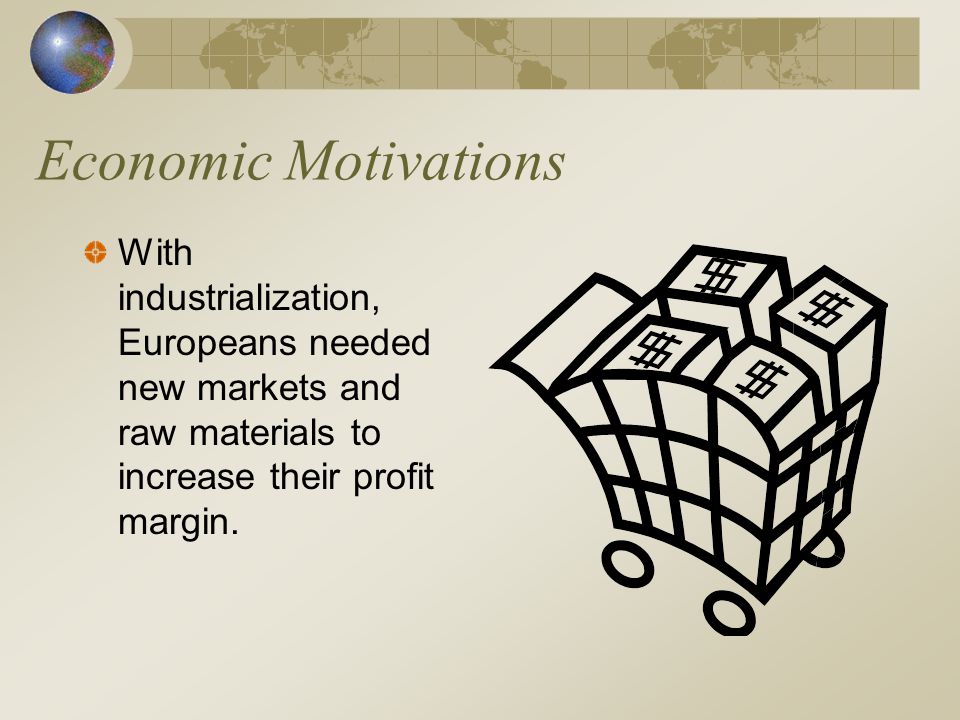 Economic Motivations

With industrialization, Europeans needed new markets and raw materials to increase their profit margin.

$
$
$
$